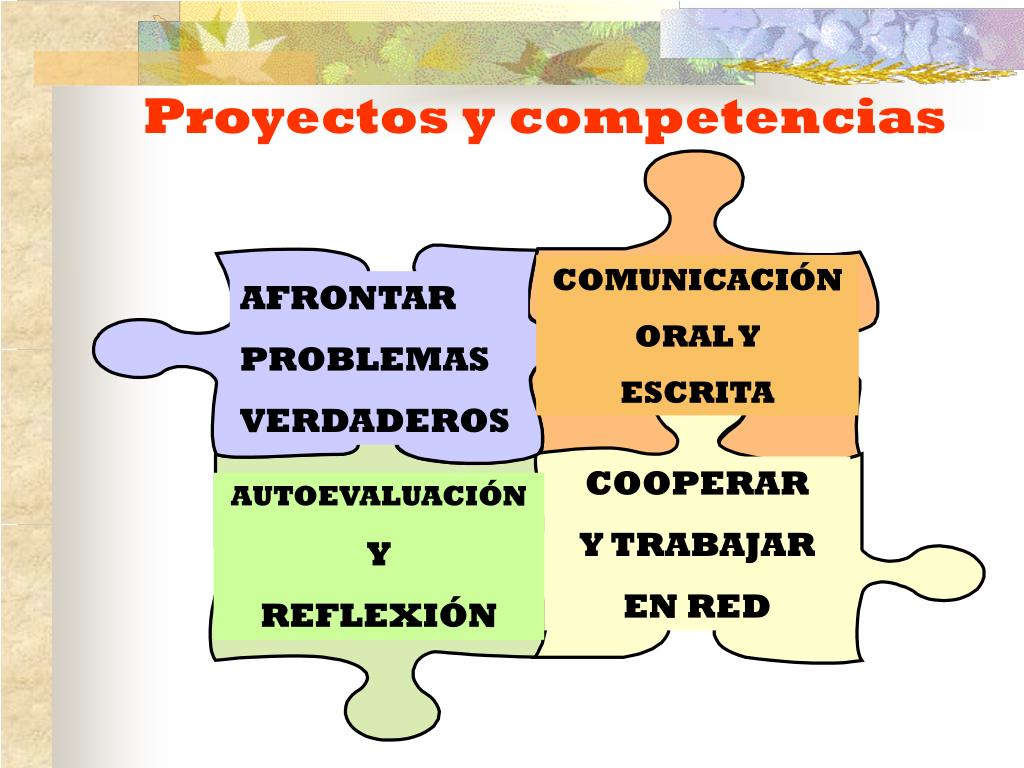 Proyectos y competencias

AFRONTAR PROBLEMAS VERDADEROS

COMUNICACIÓN ORAL Y ESCRITA

AUTOEVALUACIÓN Y REFLEXIÓN

COOPERAR Y TRABAJAR EN RED